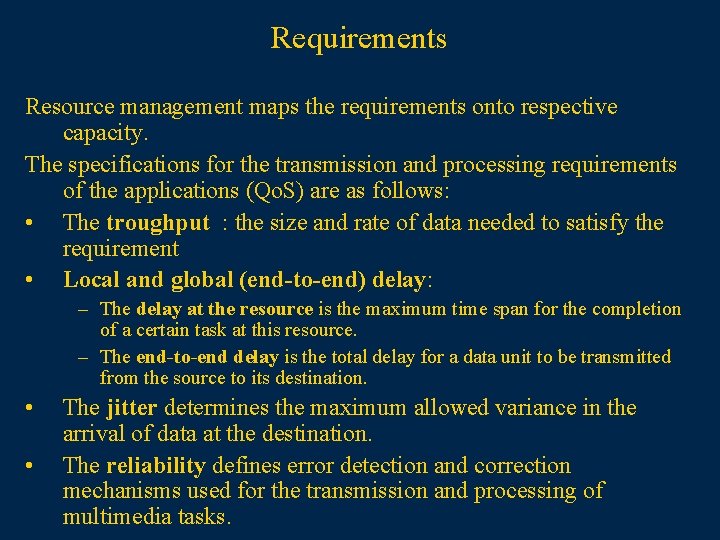 Requirements

Resource management maps the requirements onto respective capacity.

The specifications for the transmission and processing requirements of the applications (QoS) are as follows:

• The troughput : the size and rate of data needed to satisfy the requirement

• Local and global (end-to-end) delay:

– The delay at the resource is the maximum time span for the completion of a certain task at this resource.

– The end-to-end delay is the total delay for a data unit to be transmitted from the source to its destination.

• The jitter determines the maximum allowed variance in the arrival of data at the destination.

• The reliability defines error detection and correction mechanisms used for the transmission and processing of multimedia tasks.